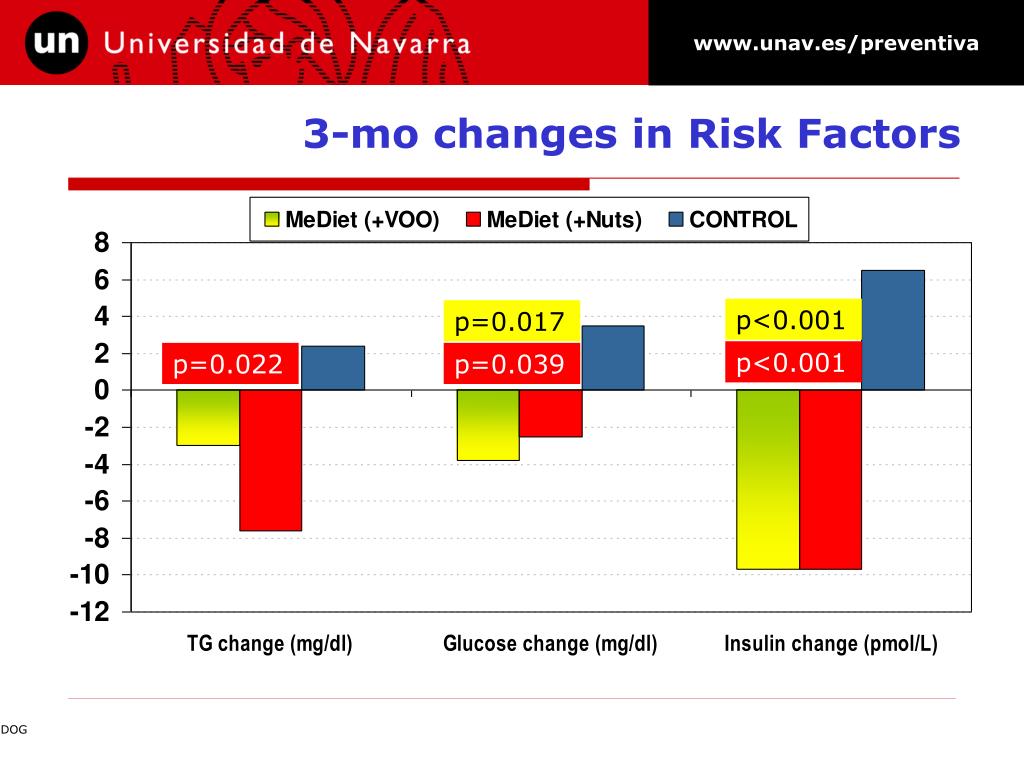 un Universidad de Navarra

www.unav.es/preventiva

3-mo changes in Risk Factors

MeDiet (+VOO) MeDiet (+Nuts) CONTROL

8
6
4
2
0
-2
-4
-6
-8
-10
-12

p=0.022

p=0.017

p=0.039

p<0.001

p<0.001

TG change (mg/dl)

Glucose change (mg/dl)

Insulin change (pmol/L)

DOG